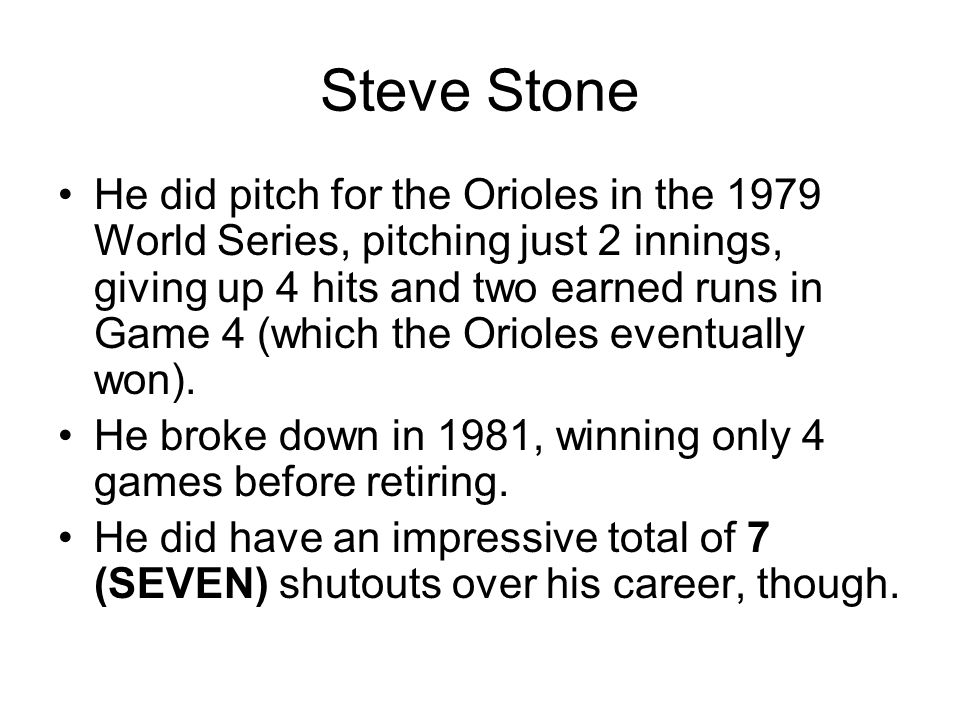 Steve Stone

• He did pitch for the Orioles in the 1979 World Series, pitching just 2 innings, giving up 4 hits and two earned runs in Game 4 (which the Orioles eventually won).
• He broke down in 1981, winning only 4 games before retiring.
• He did have an impressive total of 7 (SEVEN) shutouts over his career, though.